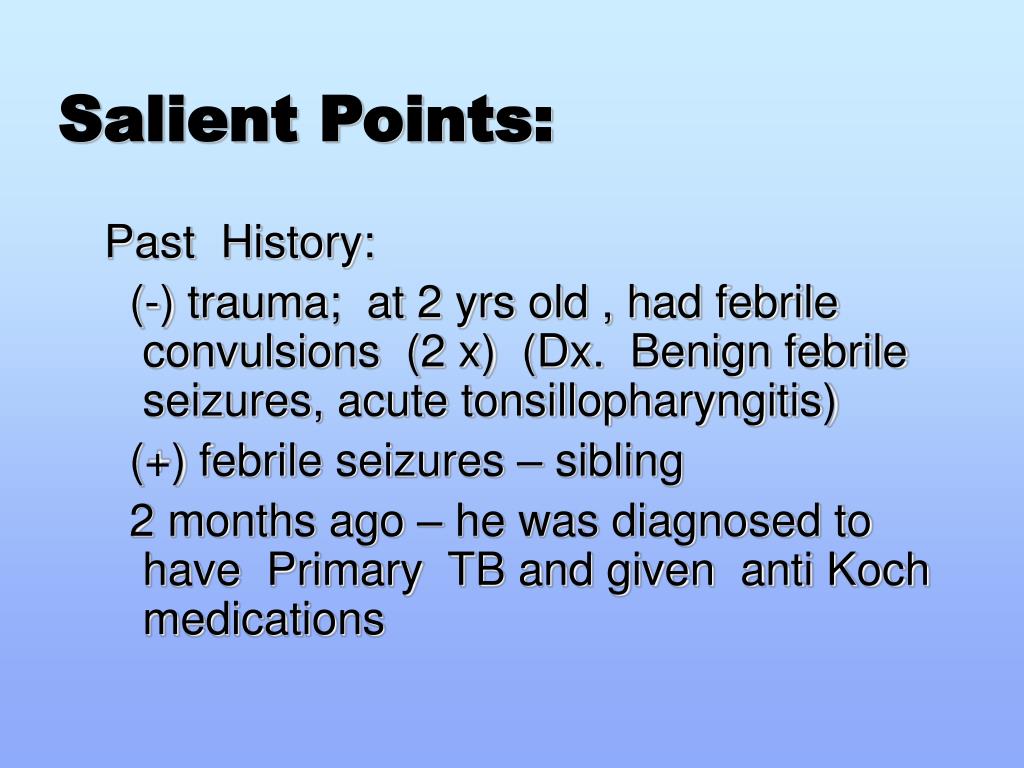 Salient Points:

Past History:

(-) trauma; at 2 yrs old , had febrile convulsions (2 x) (Dx. Benign febrile seizures, acute tonsillopharyngitis)

(+) febrile seizures – sibling

2 months ago – he was diagnosed to have Primary TB and given anti Koch medications